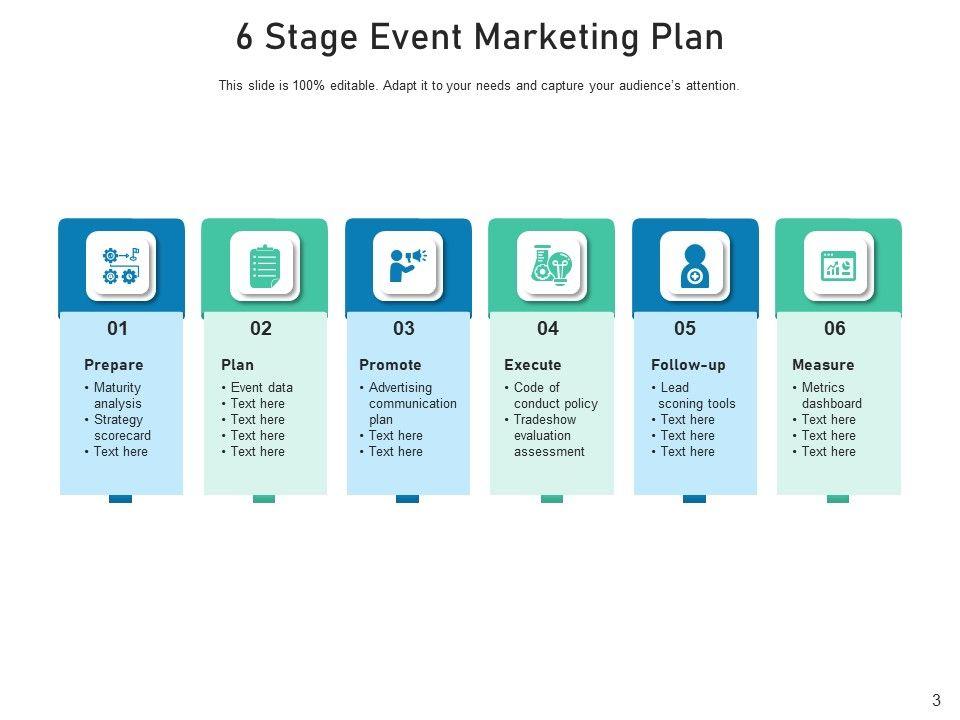 6 Stage Event Marketing Plan

This slide is 100% editable. Adapt it to your needs and capture your audience's attention.

01

Prepare

• Maturity analysis
• Strategy scorecard
• Text here

02

Plan

• Event data
• Text here
• Text here
• Text here
• Text here

03

Promote

• Advertising communication plan
• Text here
• Text here

04

Execute

• Code of conduct policy
• Tradeshow evaluation assessment

05

Follow-up

• Lead sconing tools
• Text here
• Text here
• Text here

06

Measure

• Metrics dashboard
• Text here
• Text here
• Text here

3